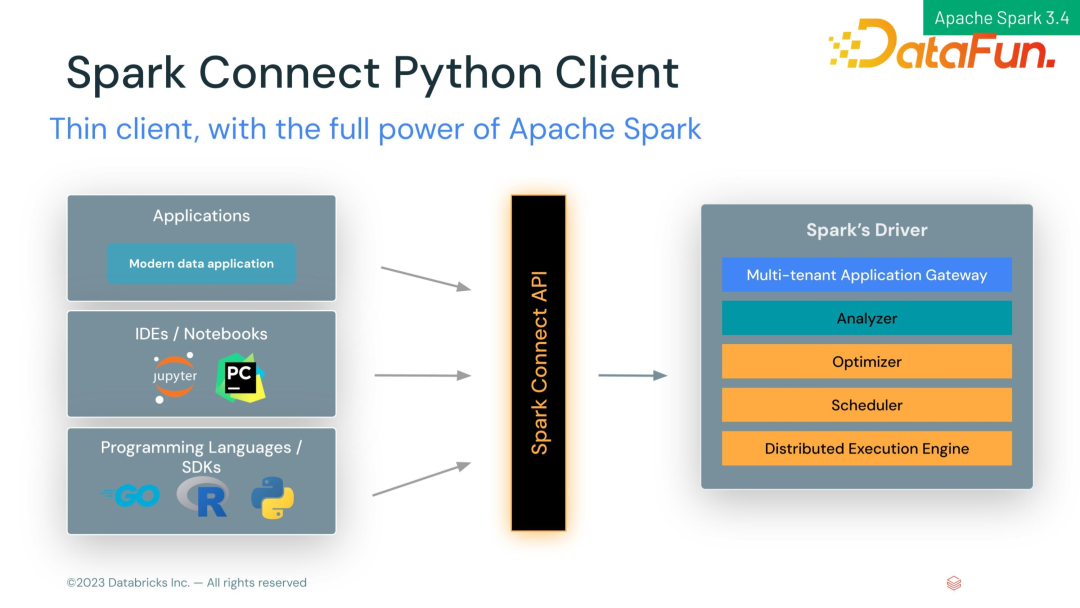 Apache Spark 3.4

DataFun.

Spark Connect Python Client

Thin client, with the full power of Apache Spark

Applications

Modern data application

IDEs / Notebooks

jupyter

PC

Programming Languages / SDKs

GO

R

Spark Connect API

Spark's Driver

Multi-tenant Application Gateway

Analyzer

Optimizer

Scheduler

Distributed Execution Engine

©2023 Databricks Inc. — All rights reserved